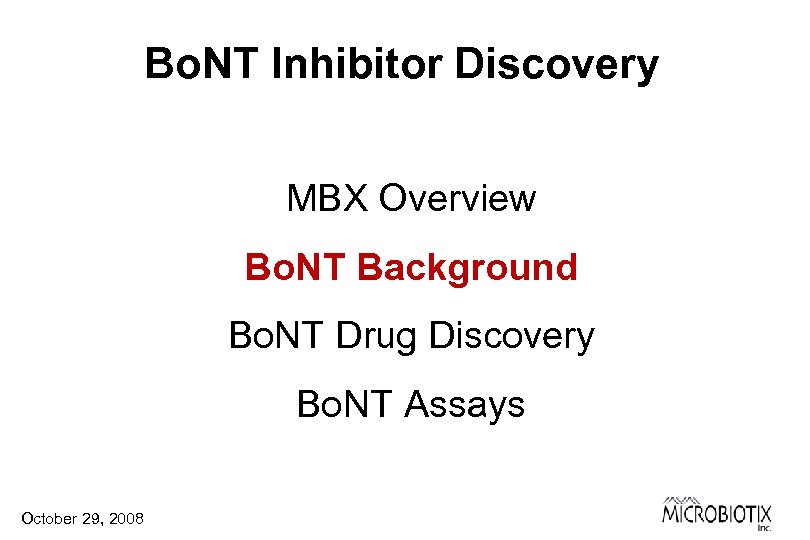 BoNT Inhibitor Discovery

MBX Overview

BoNT Background

BoNT Drug Discovery

BoNT Assays

October 29, 2008

MICROBIOTIX Inc.